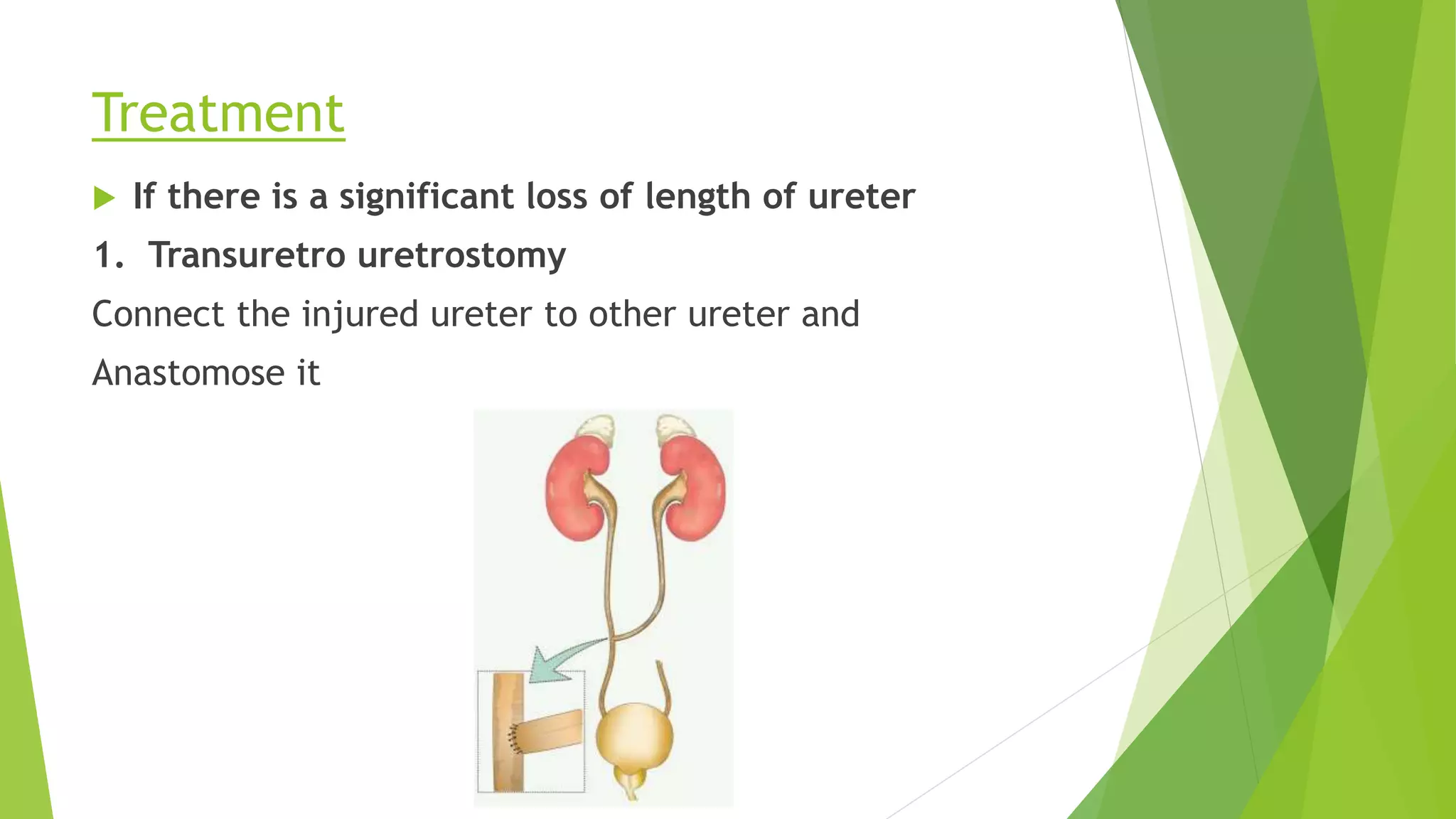 Treatment

If there is a significant loss of length of ureter

1. Transuretro uretrostomy

Connect the injured ureter to other ureter and Anastomose it